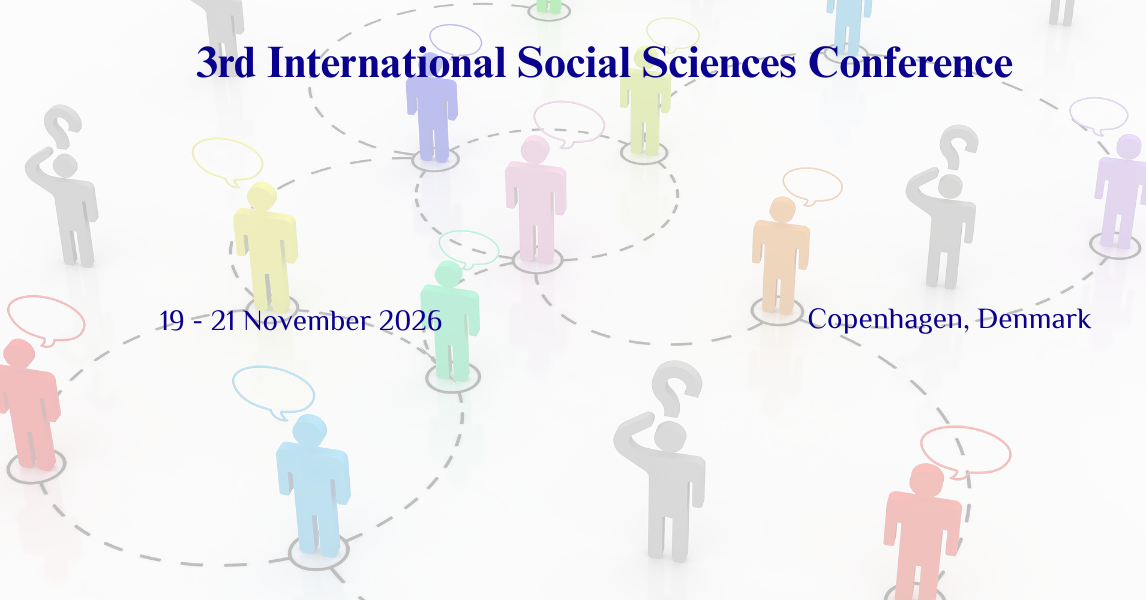 3rd International Social Sciences Conference

19 - 21 November 2026

Copenhagen, Denmark